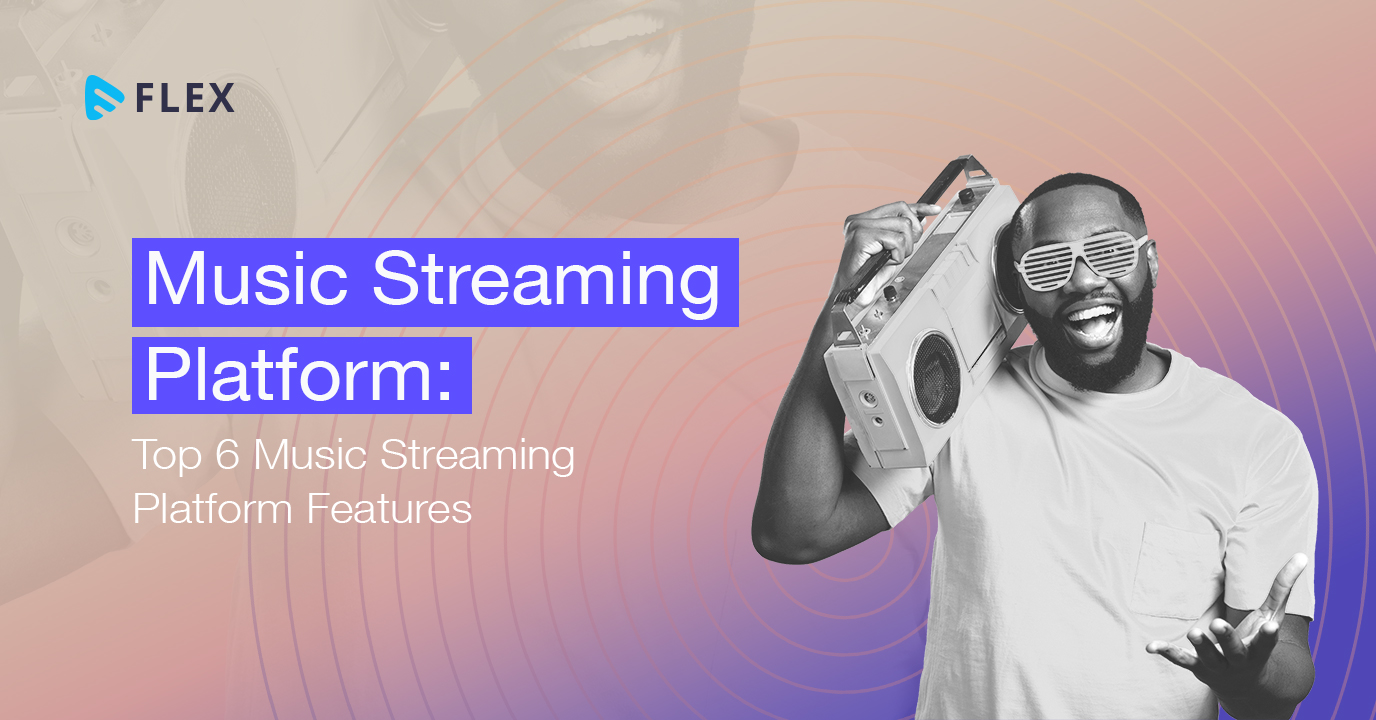 FLEX

Music Streaming Platform:

Top 6 Music Streaming Platform Features